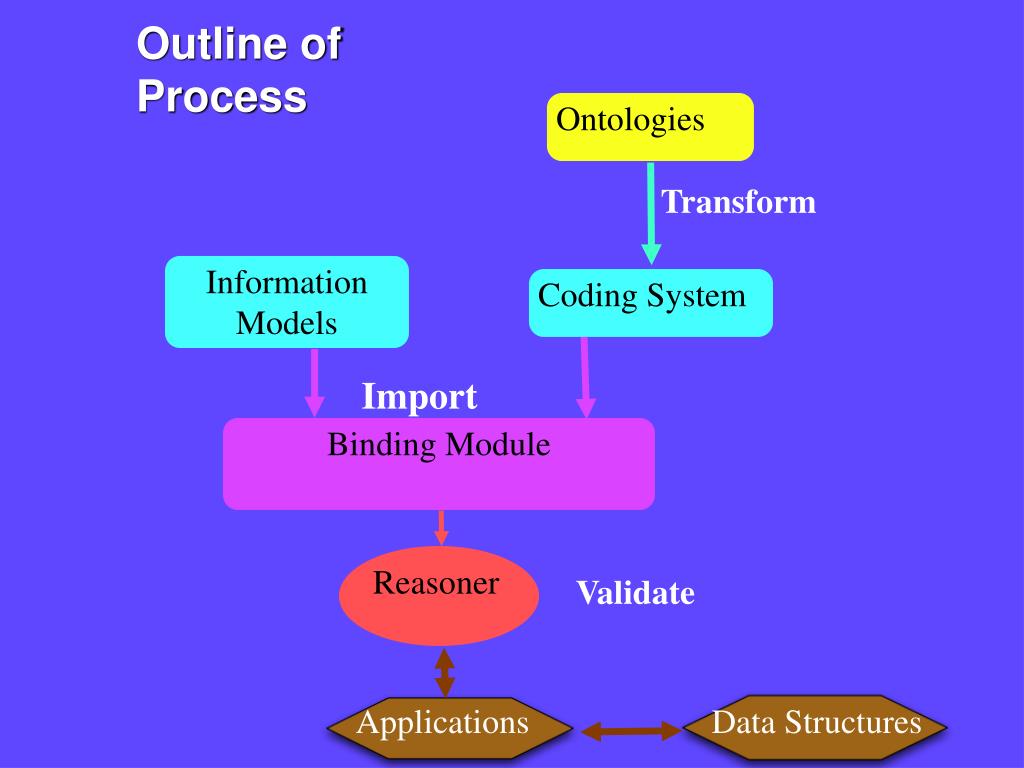 Outline of Process

Ontologies

Transform

Information Models

Coding System

Import

Binding Module

Reasoner

Validate

Applications

Data Structures